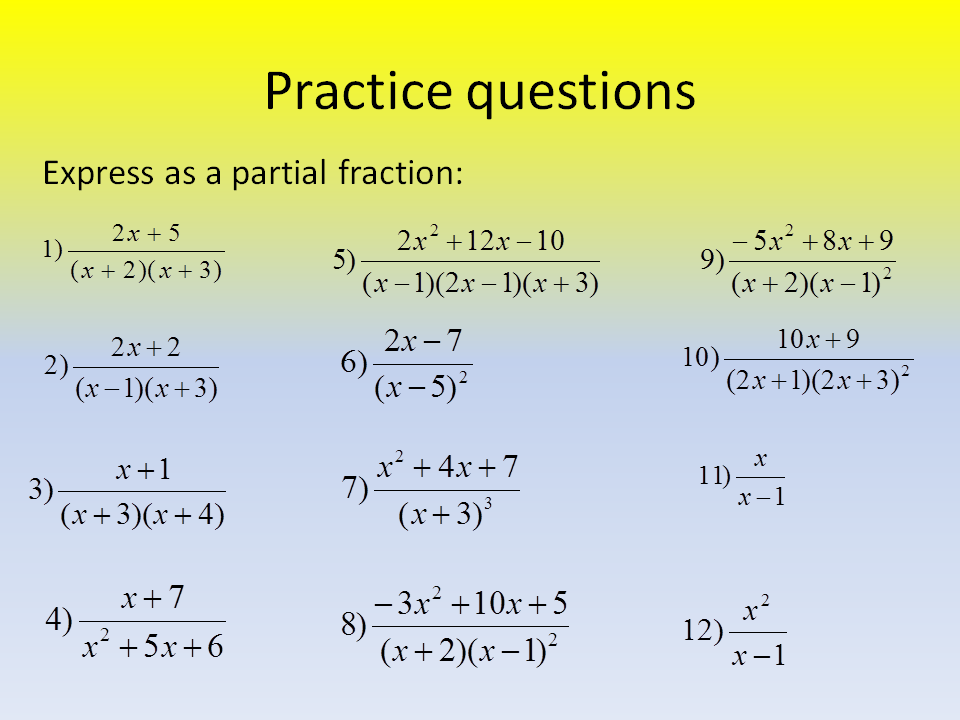 Practice questions

Express as a partial fraction:

1) $\frac{2x+5}{(x+2)(x+3)}$

2) $\frac{2x+2}{(x-1)(x+3)}$

3) $\frac{x+1}{(x+3)(x+4)}$

4) $\frac{x+7}{x^2+5x+6}$

5) $\frac{2x^2+12x-10}{(x-1)(2x-1)(x+3)}$

6) $\frac{2x-7}{(x-5)^2}$

7) $\frac{x^2+4x+7}{(x+3)^3}$

8) $\frac{-3x^2+10x+5}{(x+2)(x-1)^2}$

9) $\frac{-5x^2+8x+9}{(x+2)(x-1)^2}$

10) $\frac{10x+9}{(2x+1)(2x+3)^2}$

11) $\frac{x}{x-1}$

12) $\frac{x^2}{x-1}$